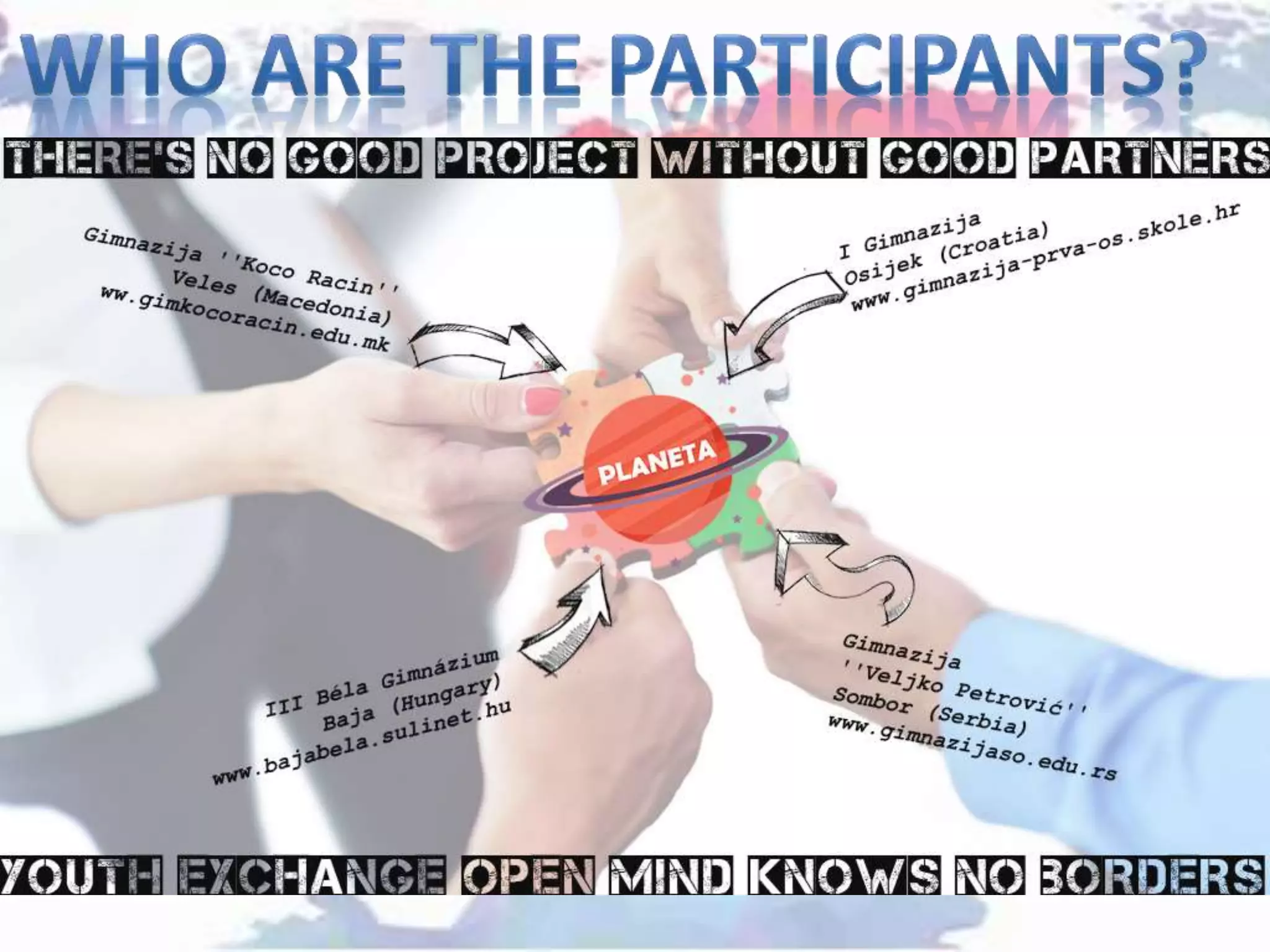 WHO ARE THE PARTICIPANTS?

THERE'S NO GOOD PROJECT WITHOUT GOOD PARTNERS

Gimnazija ''Koco Racin''
Veles (Macedonia)
ww.gimkocoracin.edu.mk

I Gimnazija
Osijek (Croatia)
www.gimnazija-prva-os.skole.hr

PLANETA

III Béla Gimnázium
Baja (Hungary)
www.bajabela.sulinet.hu

Gimnazija
''Veljko Petrović''
Sombor (Serbia)
www.gimnazijaso.edu.rs

YOUTH EXCHANGE OPEN MIND KNOWS NO BORDERS